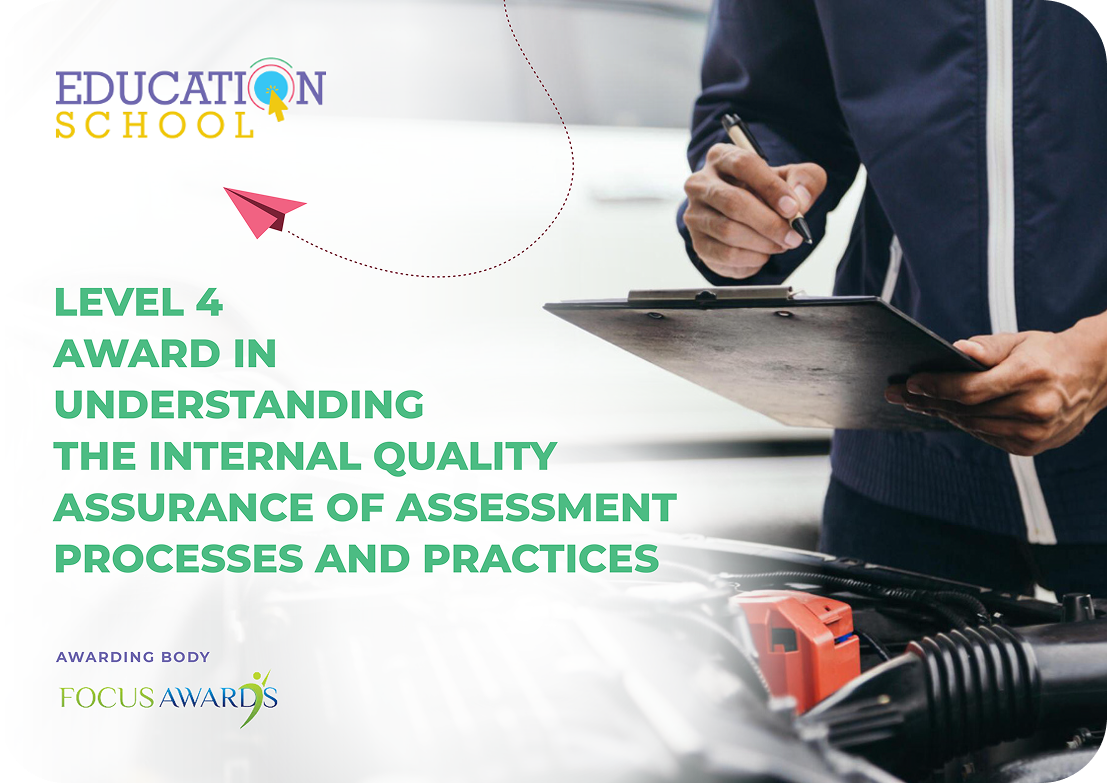 EDUCATION
SCHOOL

LEVEL 4
AWARD IN
UNDERSTANDING
THE INTERNAL QUALITY
ASSURANCE OF ASSESSMENT
PROCESSES AND PRACTICES

AWARDING BODY
FOCUS AWARDS